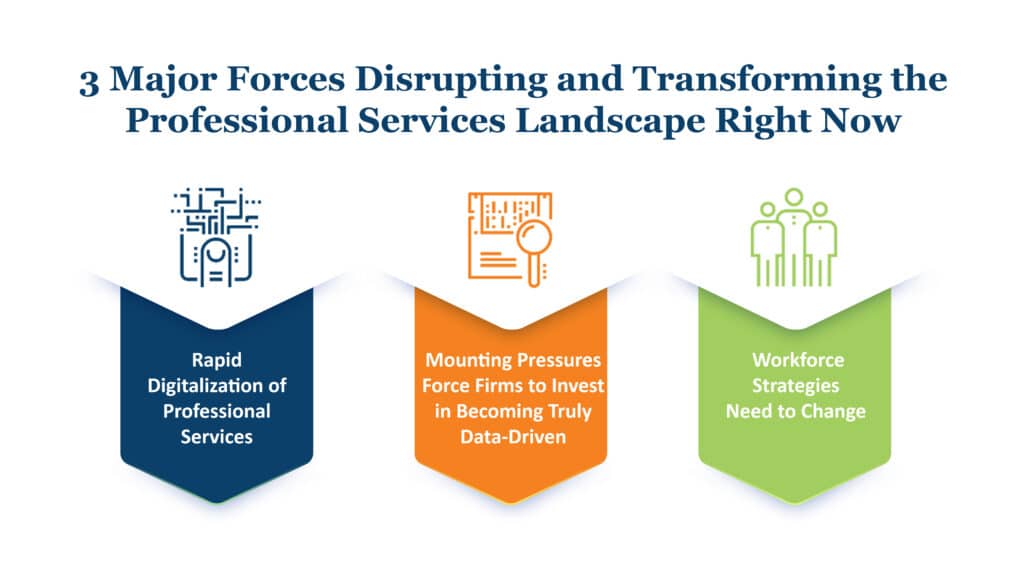 3 Major Forces Disrupting and Transforming the Professional Services Landscape Right Now

Rapid Digitalization of Professional Services

Mounting Pressures Force Firms to Invest in Becoming Truly Data-Driven

Workforce Strategies Need to Change